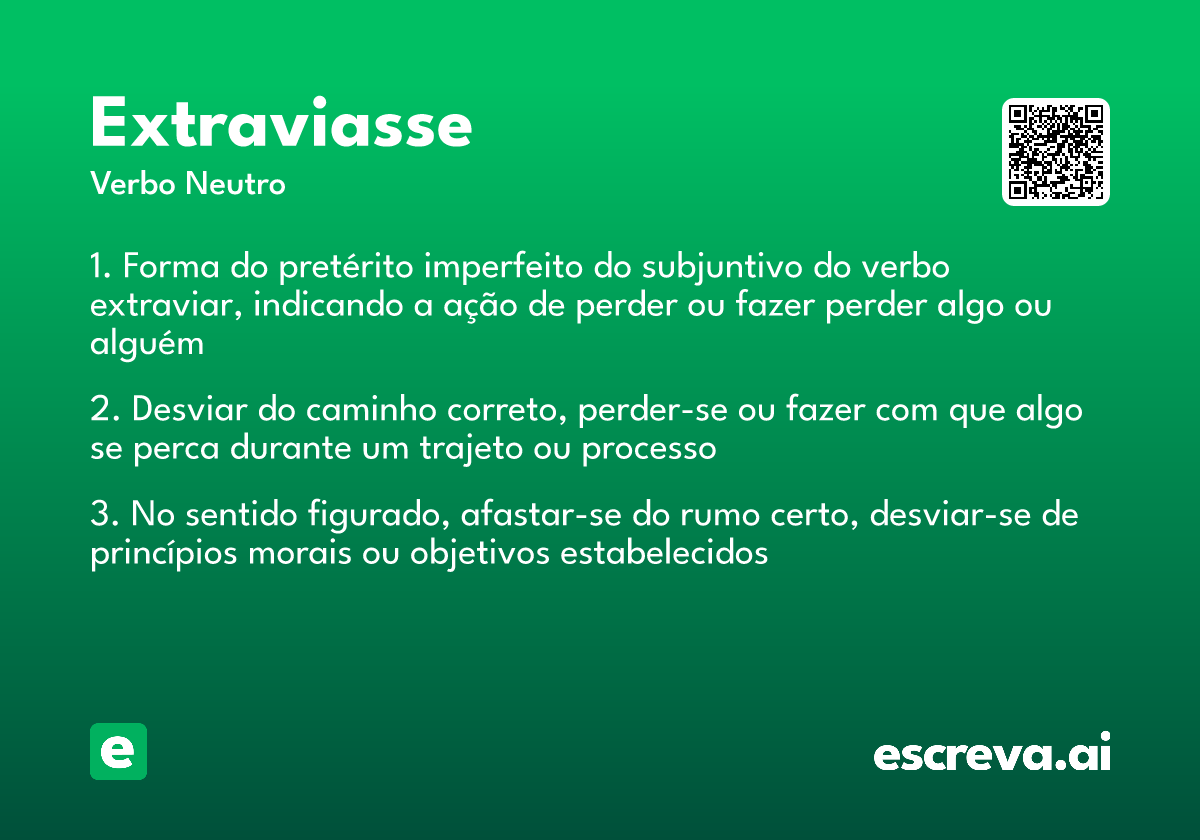 Extraviasse
Verbo Neutro

1. Forma do pretérito imperfeito do subjuntivo do verbo extraviar, indicando a ação de perder ou fazer perder algo ou alguém

2. Desviar do caminho correto, perder-se ou fazer com que algo se perca durante um trajeto ou processo

3. No sentido figurado, afastar-se do rumo certo, desviar-se de princípios morais ou objetivos estabelecidos

e

escreva.ai